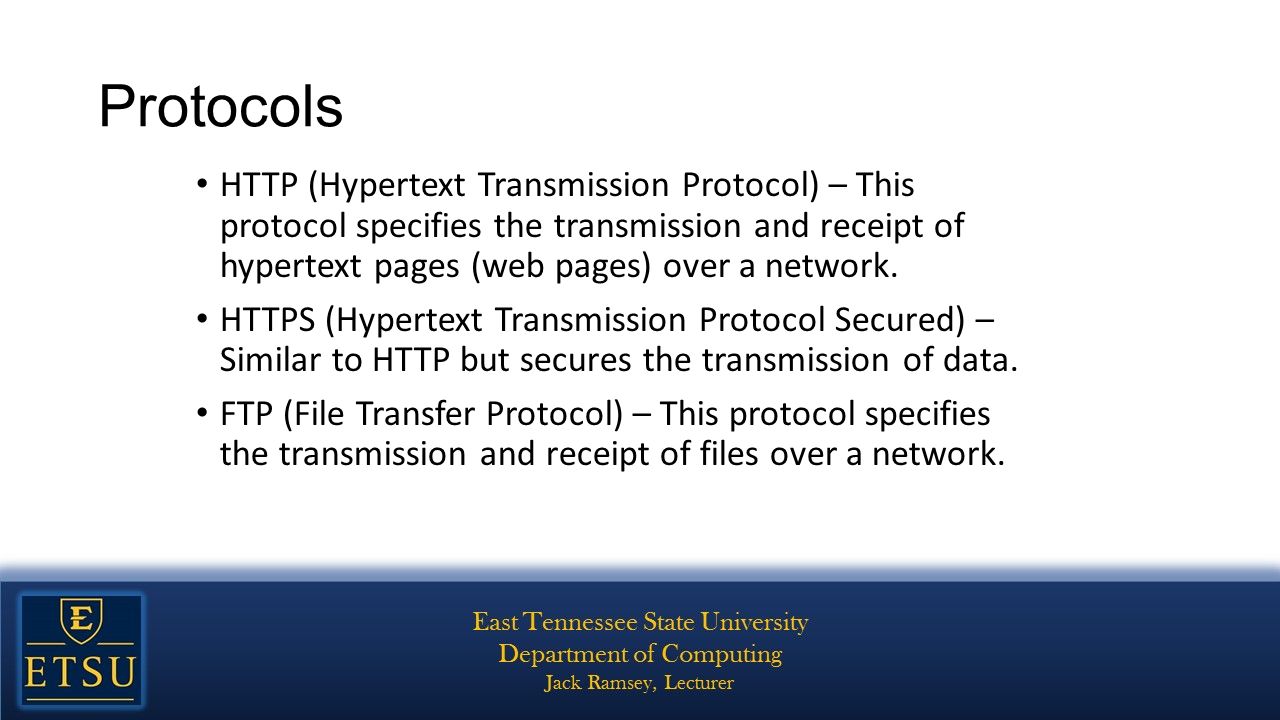 Protocols

• HTTP (Hypertext Transmission Protocol) – This protocol specifies the transmission and receipt of hypertext pages (web pages) over a network.

• HTTPS (Hypertext Transmission Protocol Secured) – Similar to HTTP but secures the transmission of data.

• FTP (File Transfer Protocol) – This protocol specifies the transmission and receipt of files over a network.

E
ETSU

East Tennessee State University
Department of Computing
Jack Ramsey, Lecturer